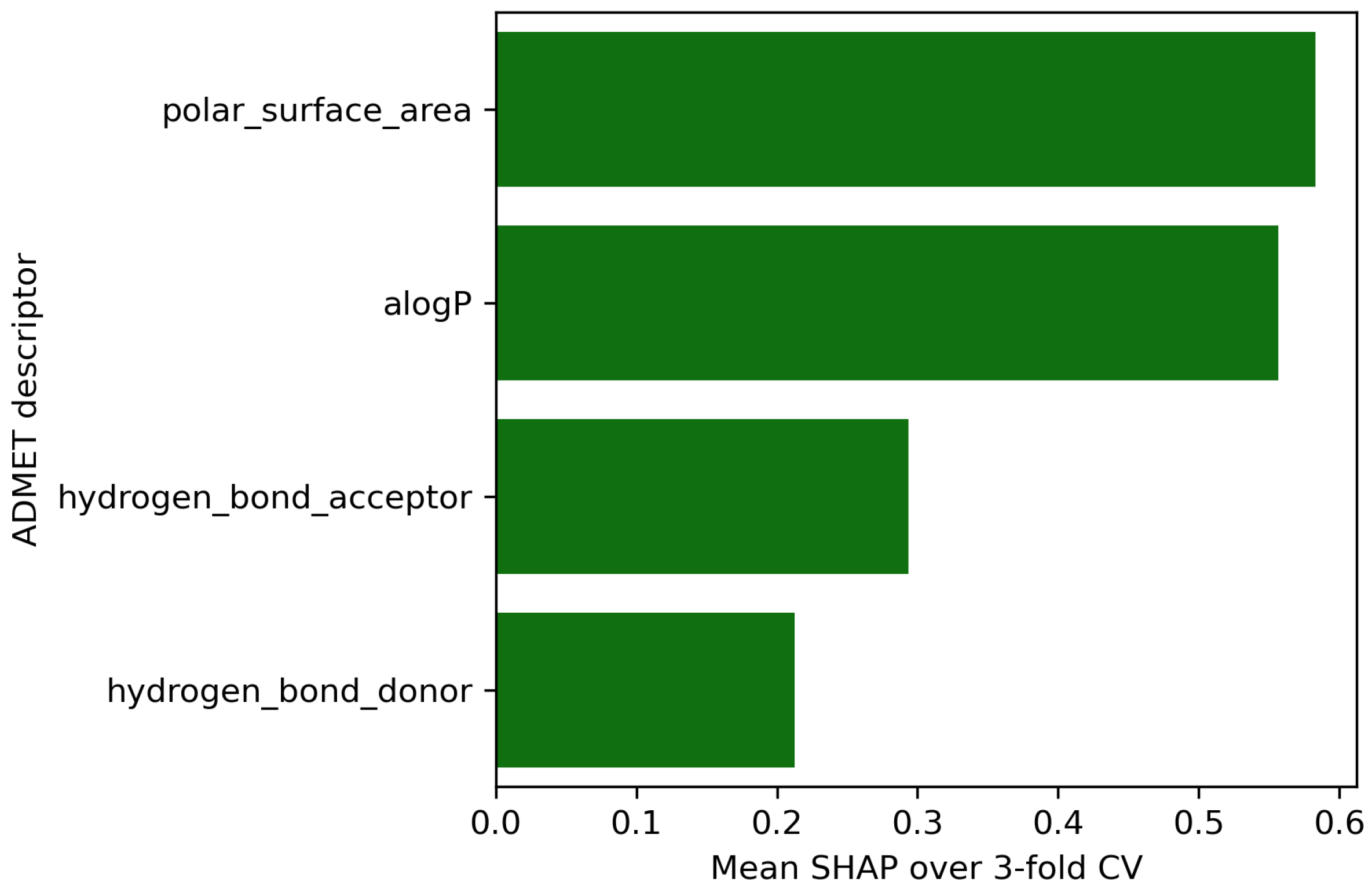 ADMET descriptor

polar_surface_area
alogP
hydrogen_bond_acceptor
hydrogen_bond_donor

0.0 0.1 0.2 0.3 0.4 0.5 0.6

Mean SHAP over 3-fold CV